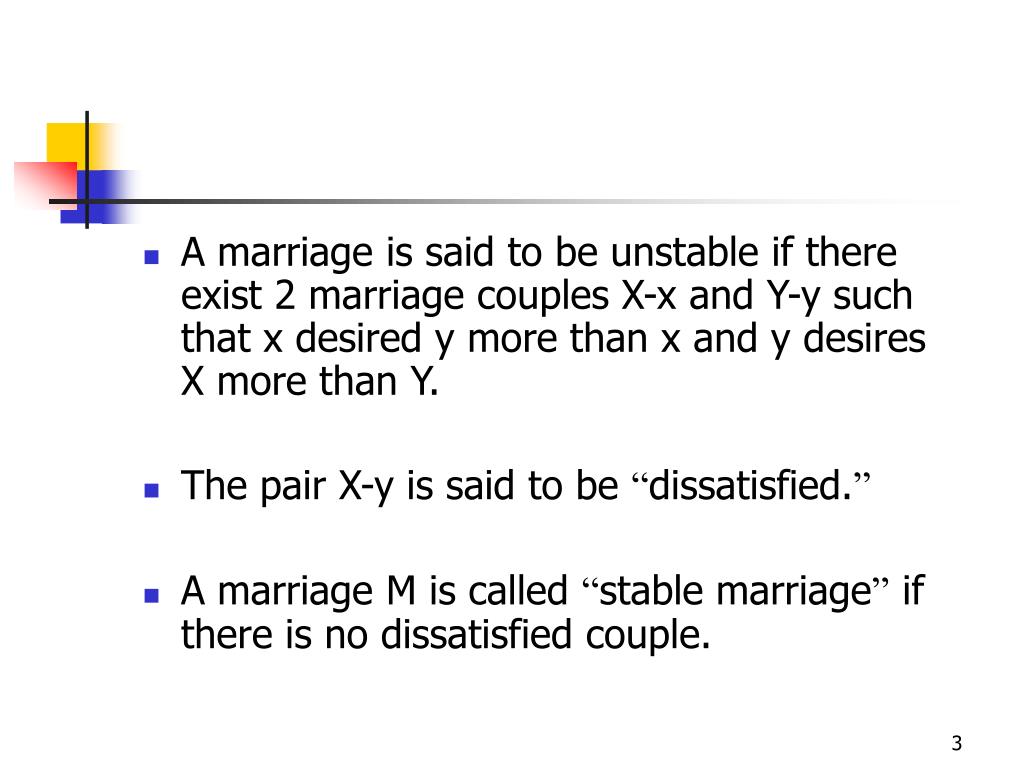 A marriage is said to be unstable if there exist 2 marriage couples X-x and Y-y such that x desired y more than x and y desires X more than Y.

The pair X-y is said to be “dissatisfied.”

A marriage M is called “stable marriage” if there is no dissatisfied couple.

3